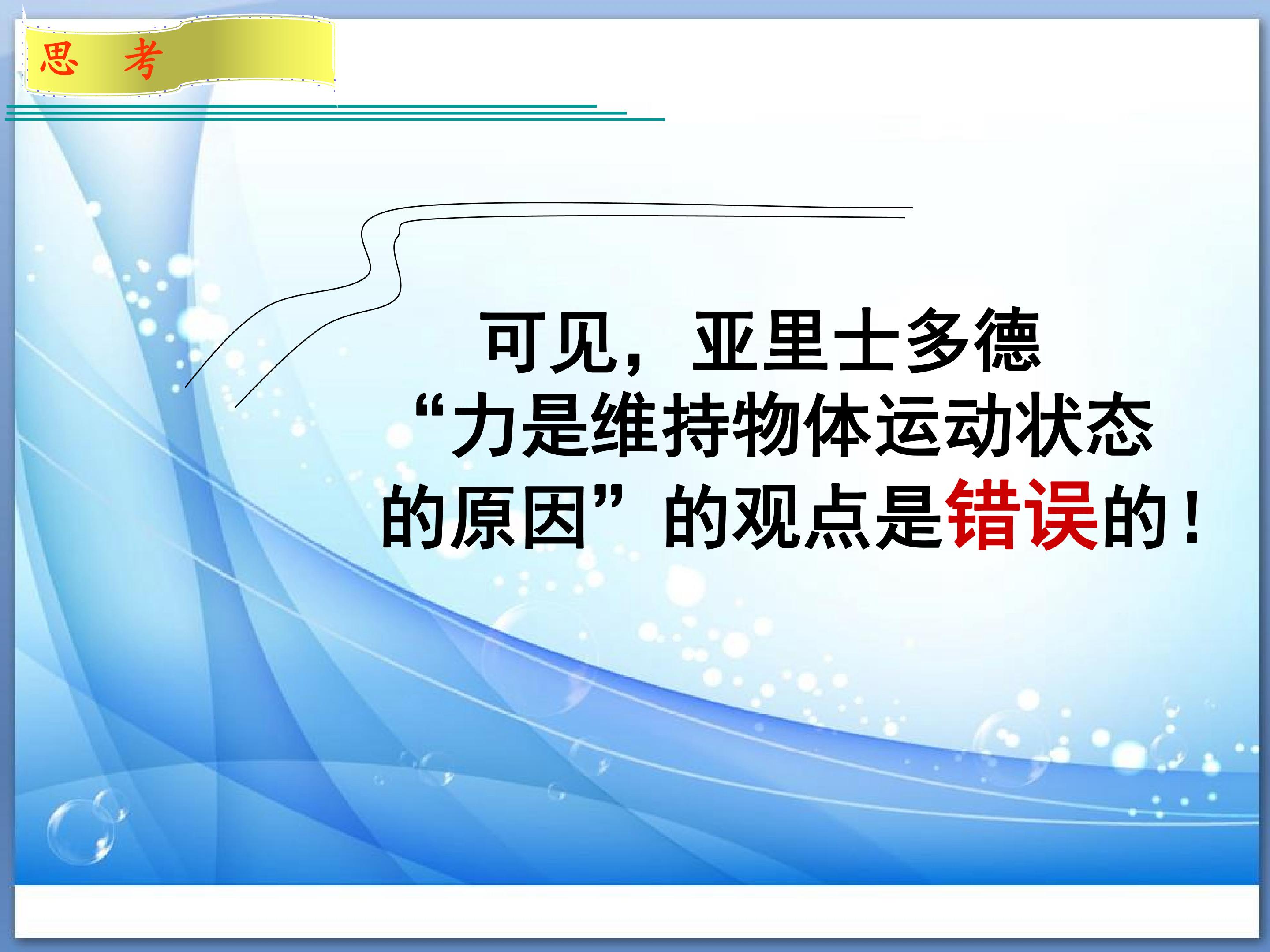 思 考

可见，亚里士多德“力是维持物体运动状态的原因”的观点是错误的！